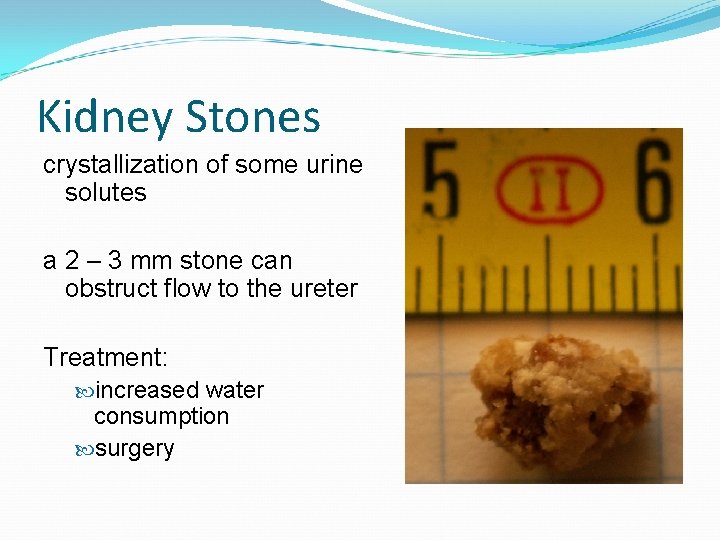 Kidney Stones

crystallization of some urine solutes

a 2 – 3 mm stone can obstruct flow to the ureter

Treatment:

increased water consumption

surgery

5 II 6